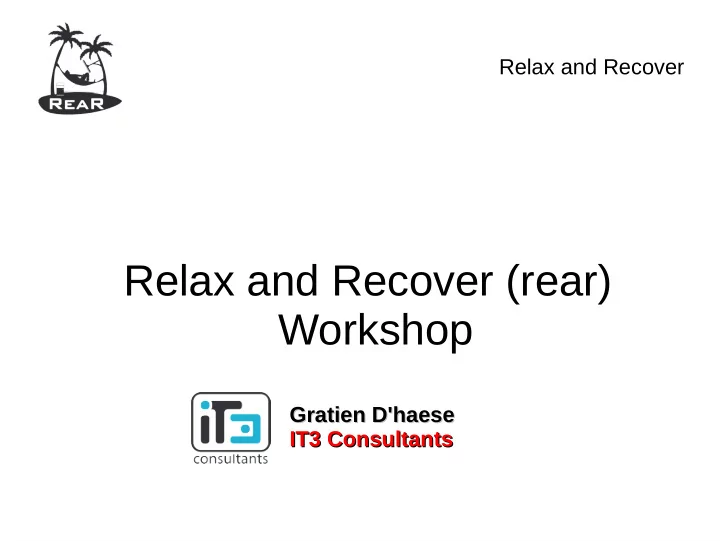 REAR

Relax and Recover

Relax and Recover (rear) Workshop

iT3 consultants

Gratien D'haese
IT3 Consultants